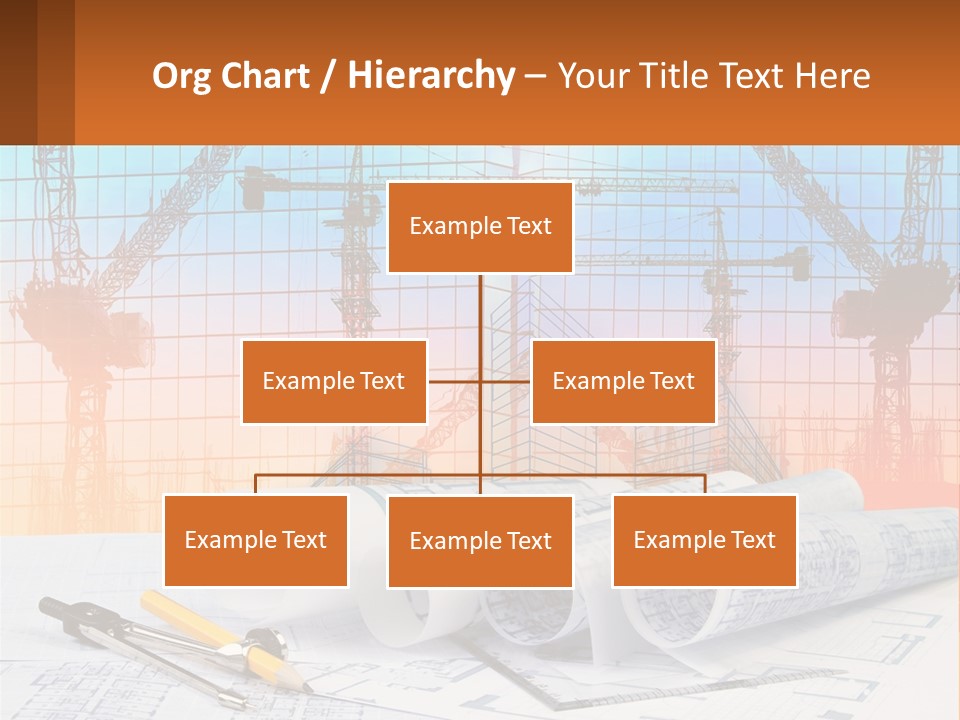 Org Chart / Hierarchy – Your Title Text Here

Example Text

Example Text

Example Text

Example Text

Example Text

Example Text